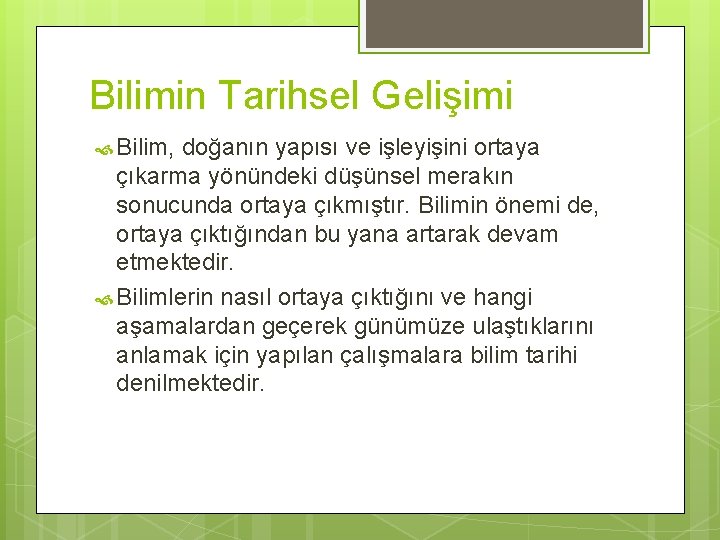 Bilimin Tarihsel Gelişimi

Bilim, doğanın yapısı ve işleyişini ortaya çıkarma yönündeki düşünsel merakın sonucunda ortaya çıkmıştır. Bilimin önemi de, ortaya çıktığından bu yana artarak devam etmektedir.

Bilimlerin nasıl ortaya çıktığını ve hangi aşamalardan geçerek günümüze ulaştıklarını anlamak için yapılan çalışmalara bilim tarihi denilmektedir.